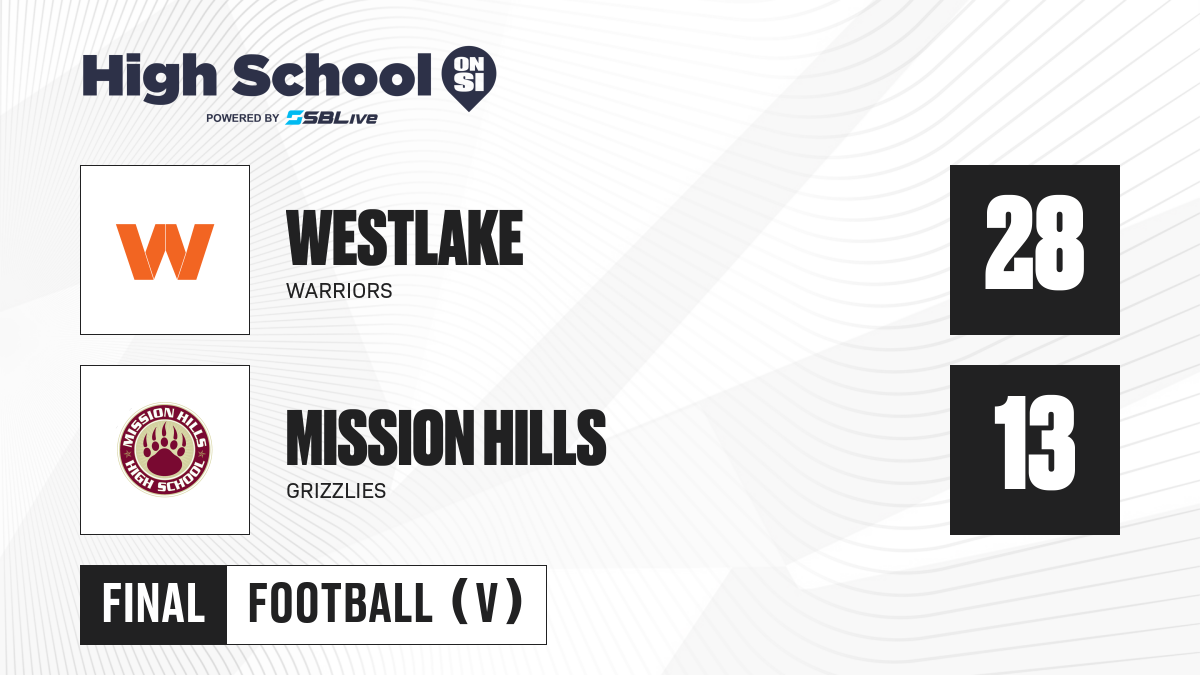 High School ON SI
POWERED BY SBLive

W

WESTLAKE
WARRIORS

28

MISSION HILLS HIGH SCHOOL

MISSION HILLS
GRIZZLIES

13

FINAL FOOTBALL (V)